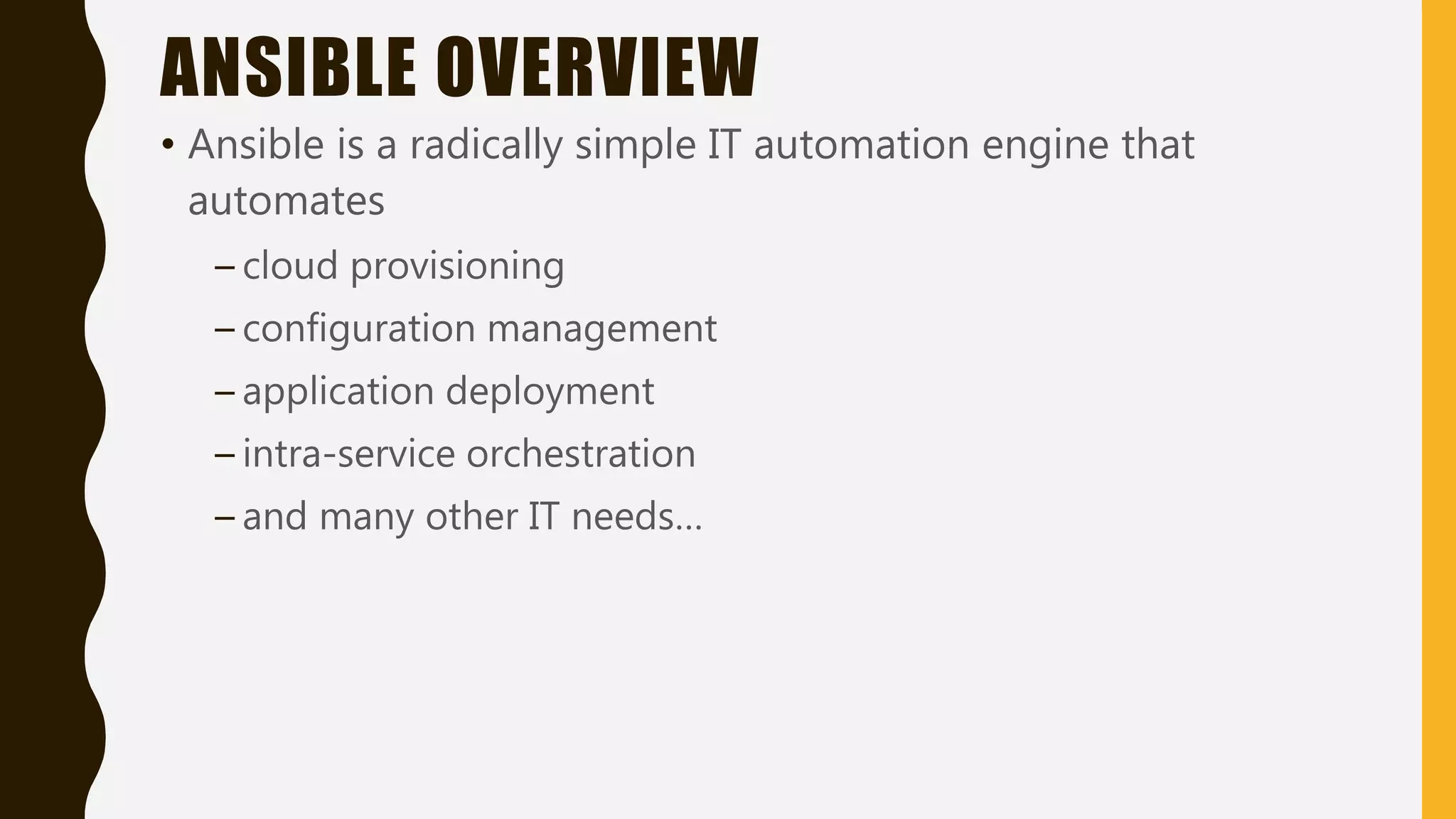 ANSIBLE OVERVIEW

• Ansible is a radically simple IT automation engine that automates

– cloud provisioning

– configuration management

– application deployment

– intra-service orchestration

– and many other IT needs…